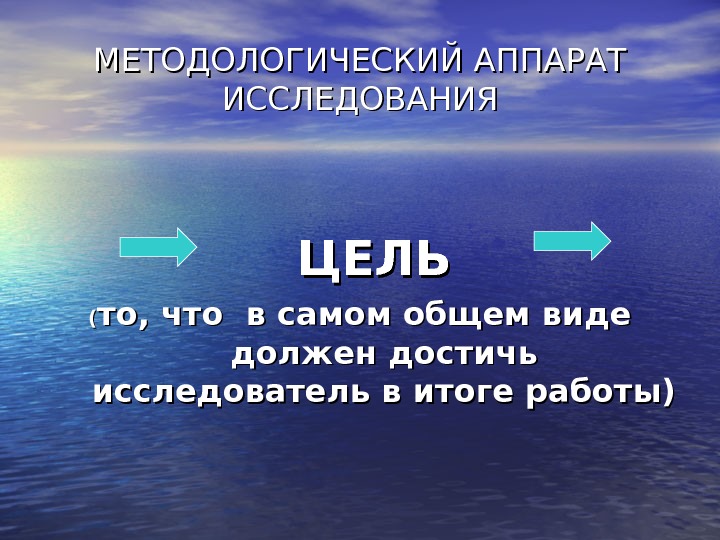 МЕТОДОЛОГИЧЕСКИЙ АППАРАТ ИССЛЕДОВАНИЯ

ЦЕЛЬ

(то, что в самом общем виде должен достичь исследователь в итоге работы)